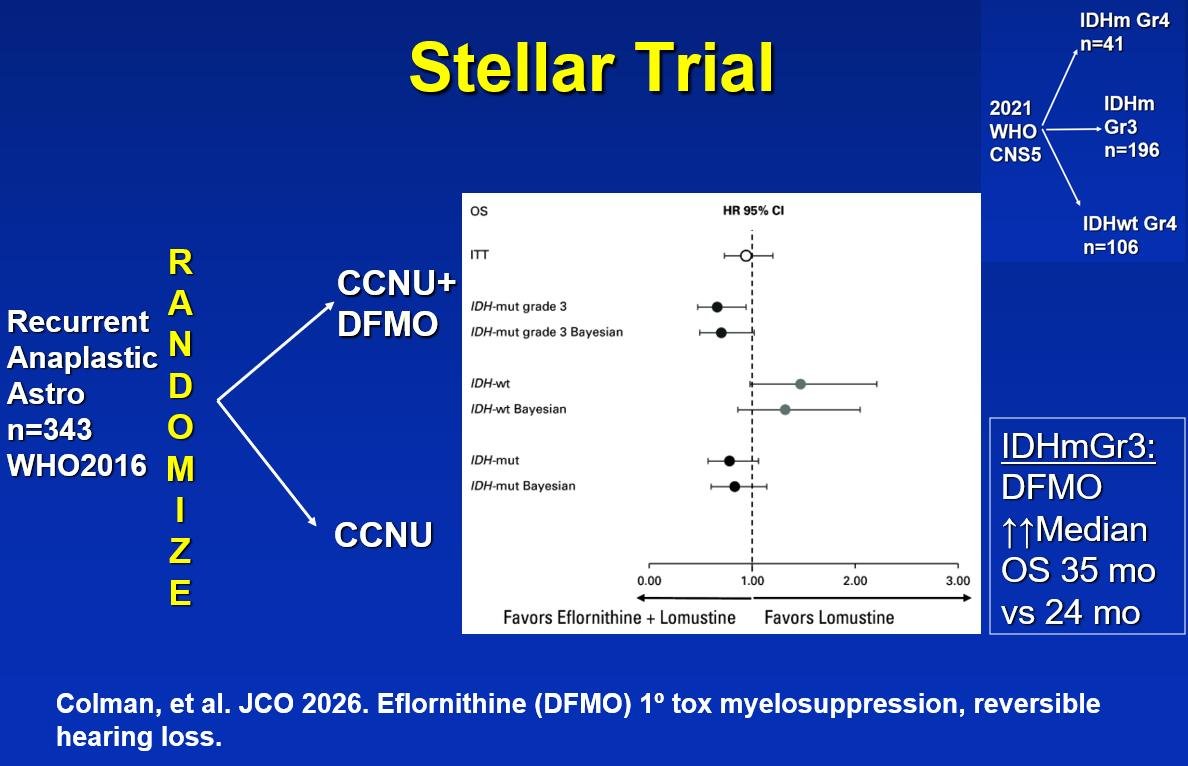 Stellar Trial

2021 WHO CNS5

IDHm Gr4 n=41

IDHm Gr3 n=196

IDHwt Gr4 n=106

Recurrent Anaplastic Astro n=343 WHO2016

R
A
N
D
O
M
I
Z
E

CCNU+ DFMO

CCNU

OS

HR 95% CI

ITT

IDH-mut grade 3

IDH-mut grade 3 Bayesian

IDH-wt

IDH-wt Bayesian

IDH-mut

IDH-mut Bayesian

0.00 1.00 2.00 3.00

Favors Eflornithine + Lomustine

Favors Lomustine

IDHmGr3: DFMO ↑↑Median OS 35 mo vs 24 mo

Colman, et al. JCO 2026. Eflornithine (DFMO) 1º tox myelosuppression, reversible hearing loss.